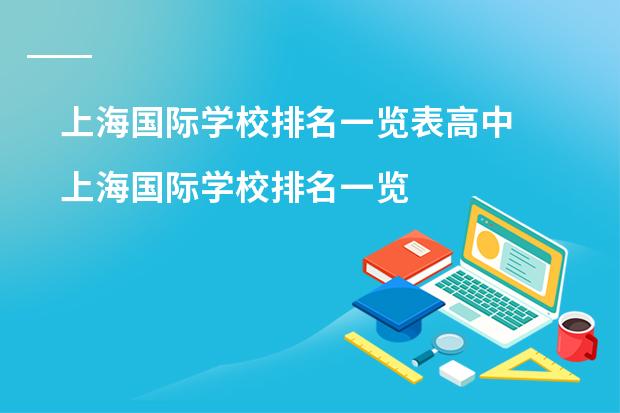 上海国际学校排名一览表高中

上海国际学校排名一览